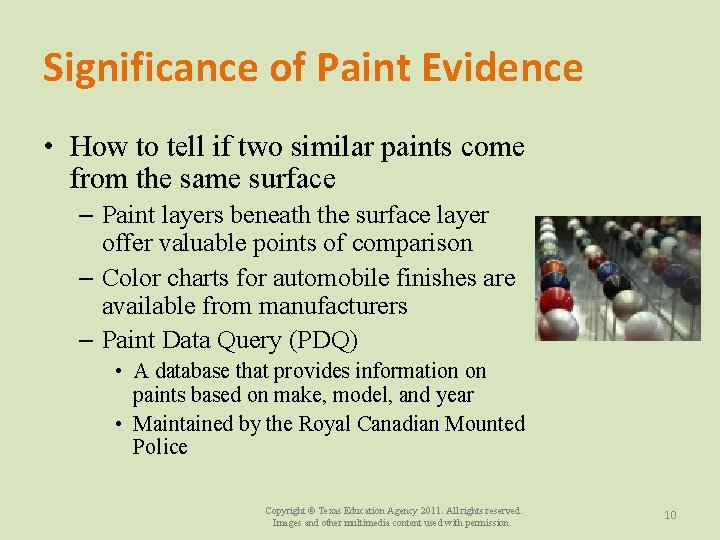 Significance of Paint Evidence

• How to tell if two similar paints come from the same surface
– Paint layers beneath the surface layer offer valuable points of comparison
– Color charts for automobile finishes are available from manufacturers
– Paint Data Query (PDQ)
• A database that provides information on paints based on make, model, and year
• Maintained by the Royal Canadian Mounted Police

Copyright © Texas Education Agency 2011. All rights reserved. Images and other multimedia content used with permission.

10